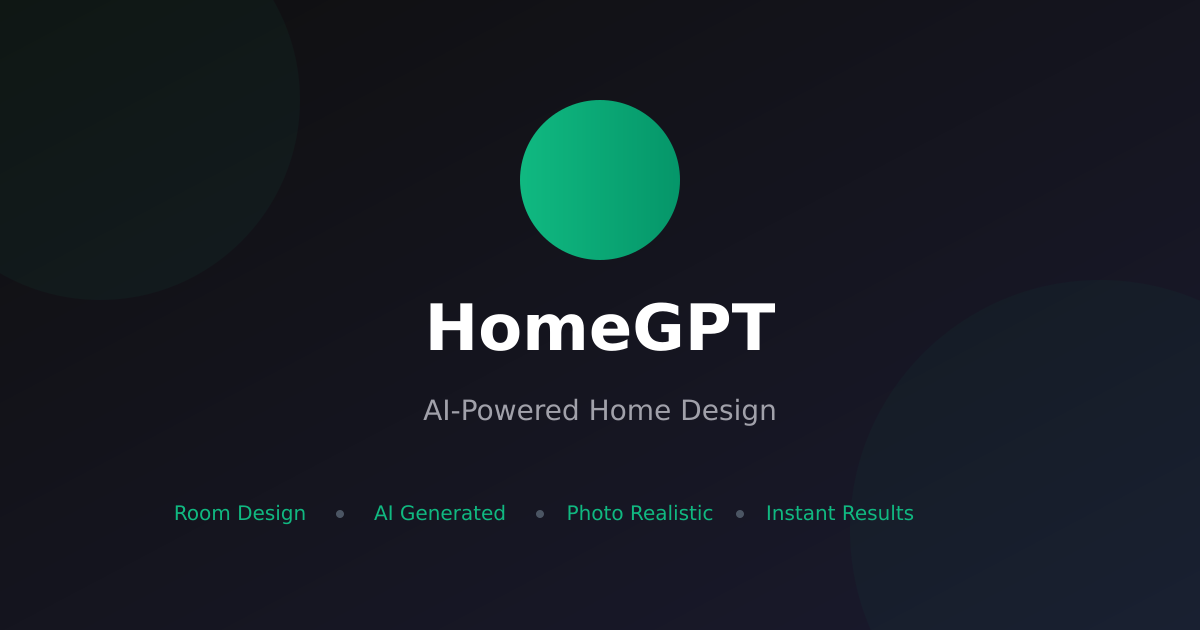 HomeGPT

AI-Powered Home Design

Room Design • AI Generated • Photo Realistic • Instant Results